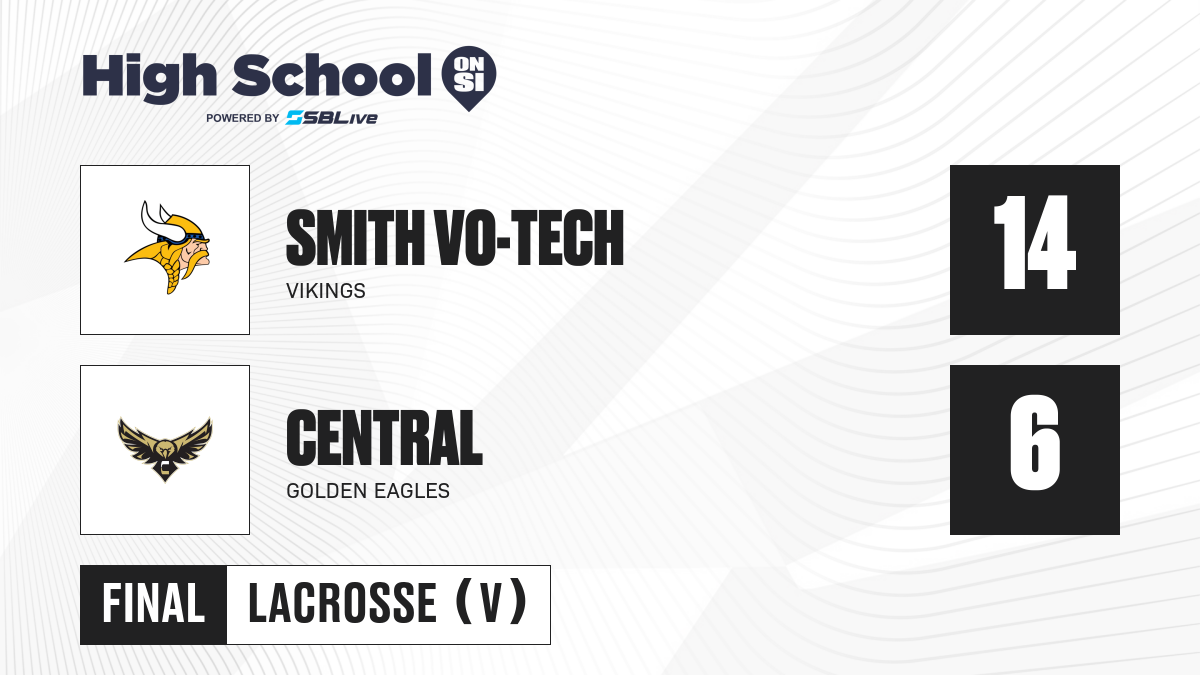 High School ON SI
POWERED BY SBLive

SMITH VO-TECH
VIKINGS
14

CENTRAL
GOLDEN EAGLES
6

FINAL LACROSSE (V)